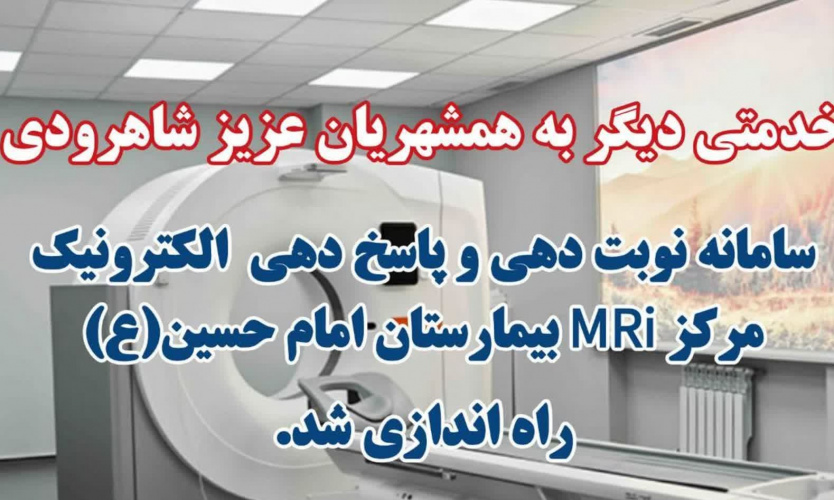 خدمتی دیگر به همشهریان عزیز شاهرودی

سامانه نوبت دهی و پاسخ دهی الکترونیک مرکز MRi بیمارستان امام حسین(ع) راه اندازی شد.